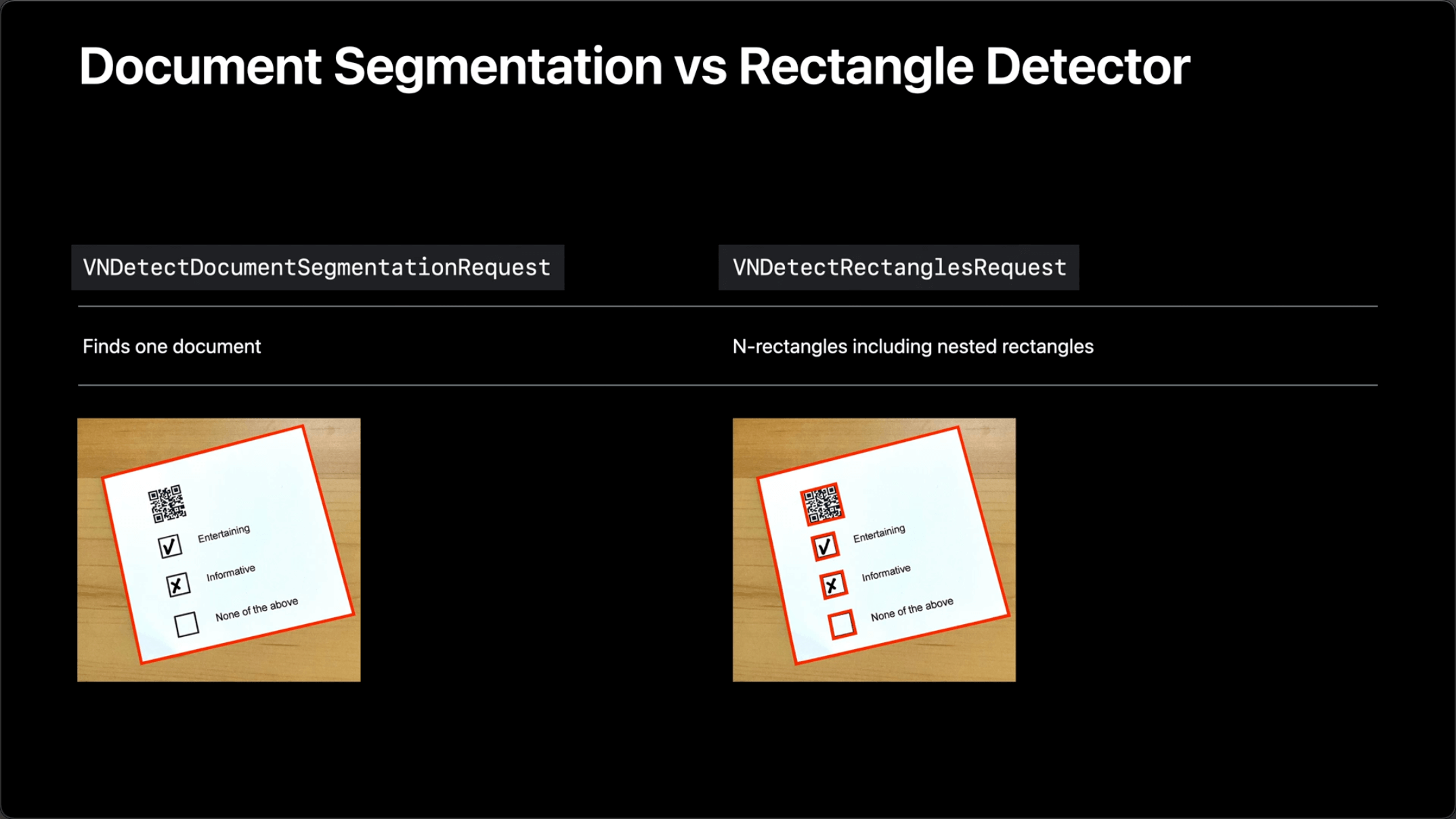 Document Segmentation vs Rectangle Detector

VNDetectDocumentSegmentationRequest

Finds one document

Entertaining
Informative
None of the above

VNDetectRectanglesRequest

N-rectangles including nested rectangles

Entertaining
Informative
None of the above